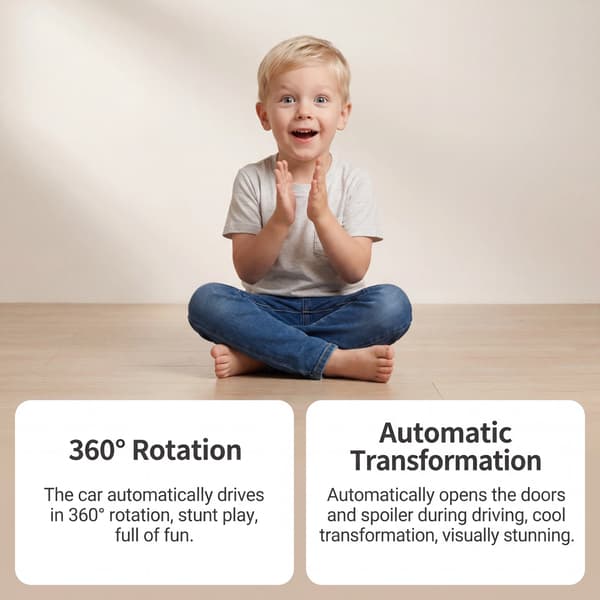 360° Rotation

The car automatically drives in 360° rotation, stunt play, full of fun.

Automatic Transformation

Automatically opens the doors and spoiler during driving, cool transformation, visually stunning.